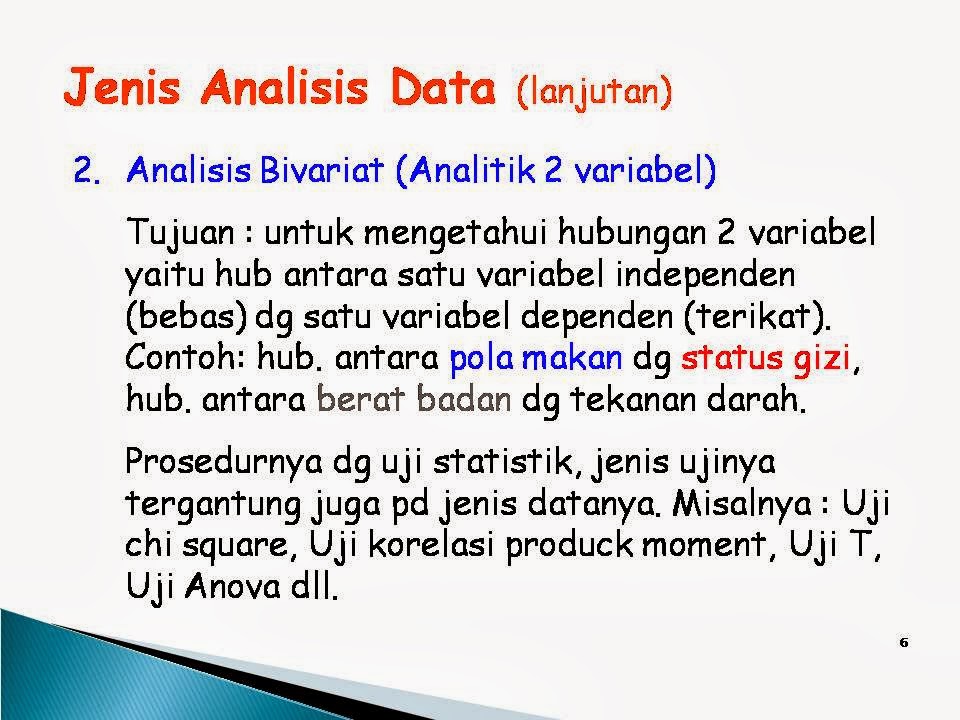 Jenis Analisis Data (lanjutan)

2. Analisis Bivariat (Analitik 2 variabel)

Tujuan : untuk mengetahui hubungan 2 variabel yaitu hub antara satu variabel independen (bebas) dg satu variabel dependen (terikat). Contoh: hub. antara pola makan dg status gizi, hub. antara berat badan dg tekanan darah.

Prosedurnya dg uji statistik, jenis ujinya tergantung juga pd jenis datanya. Misalnya : Uji chi square, Uji korelasi produck moment, Uji T, Uji Anova dll.

6